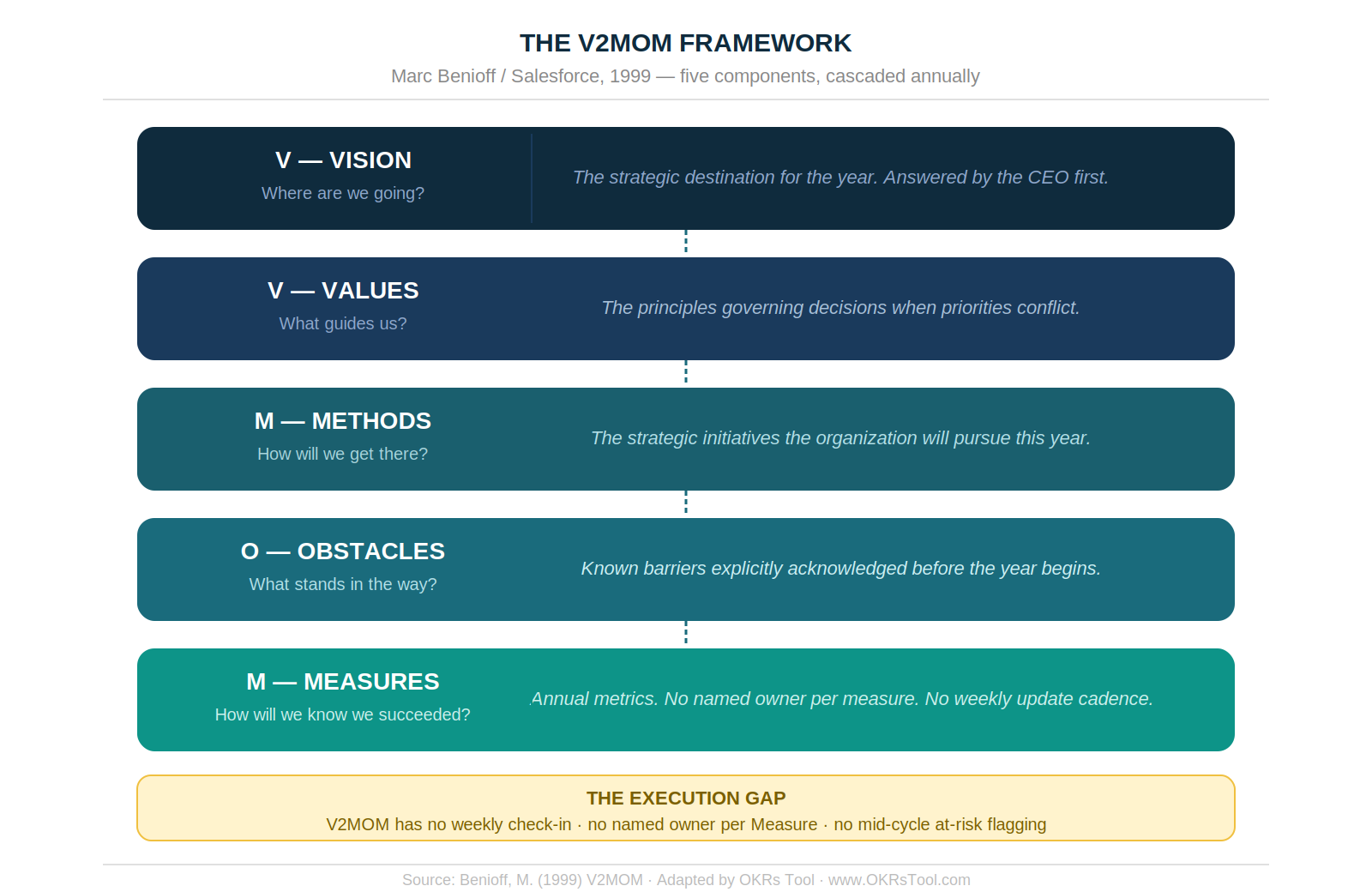 THE V2MOM FRAMEWORK

Marc Benioff / Salesforce, 1999 — five components, cascaded annually

V — VISION
Where are we going?

The strategic destination for the year. Answered by the CEO first.

V — VALUES
What guides us?

The principles governing decisions when priorities conflict.

M — METHODS
How will we get there?

The strategic initiatives the organization will pursue this year.

O — OBSTACLES
What stands in the way?

Known barriers explicitly acknowledged before the year begins.

M — MEASURES
How will we know we succeeded?

Annual metrics. No named owner per measure. No weekly update cadence.

THE EXECUTION GAP
V2MOM has no weekly check-in · no named owner per Measure · no mid-cycle at-risk flagging

Source: Benioff, M. (1999) V2MOM · Adapted by OKRs Tool · www.OKRsTool.com